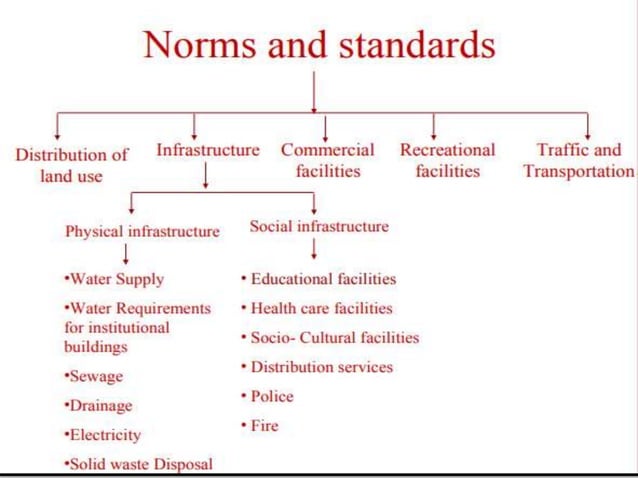 Norms and standards

Distribution of land use

Infrastructure

Commercial facilities

Recreational facilities

Traffic and Transportation

Physical infrastructure

•Water Supply

•Water Requirements for institutional buildings

•Sewage

•Drainage

•Electricity

•Solid waste Disposal

Social infrastructure

• Educational facilities

• Health care facilities

• Socio- Cultural facilities

• Distribution services

• Police

• Fire